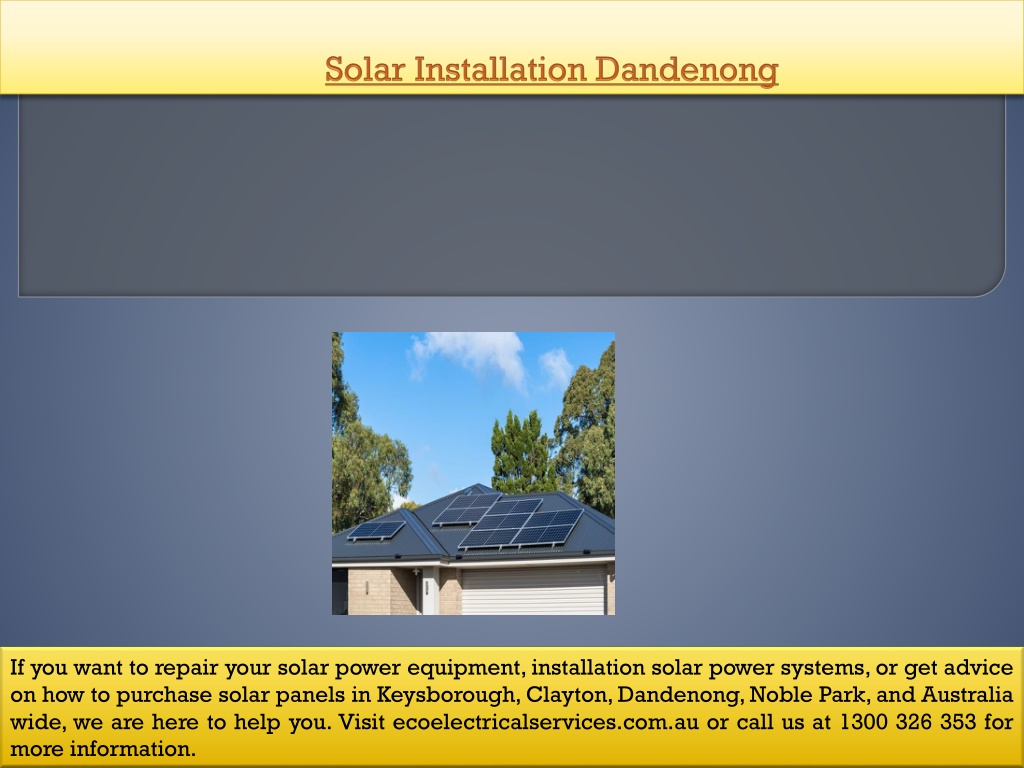 Solar Installation Dandenong

If you want to repair your solar power equipment, installation solar power systems, or get advice on how to purchase solar panels in Keysborough, Clayton, Dandenong, Noble Park, and Australia wide, we are here to help you. Visit ecoelectricalservices.com.au or call us at 1300 326 353 for more information.